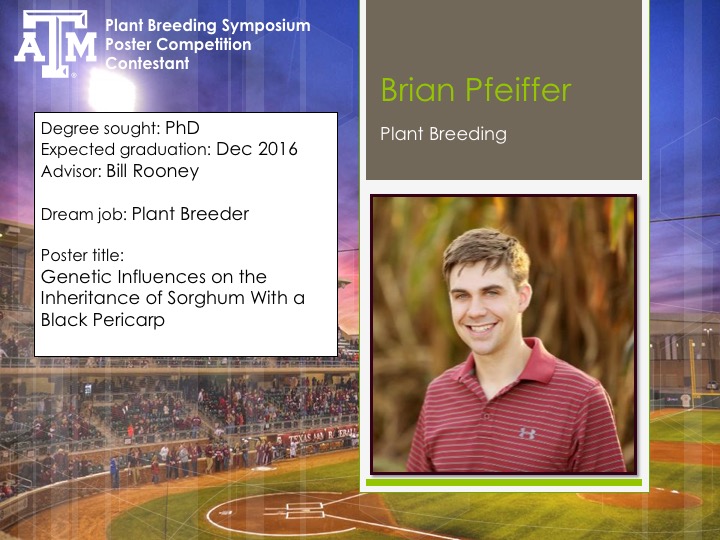 ATM

Plant Breeding Symposium
Poster Competition
Contestant

Degree sought: PhD
Expected graduation: Dec 2016
Advisor: Bill Rooney

Dream job: Plant Breeder

Poster title:
Genetic Influences on the Inheritance of Sorghum With a Black Pericarp

Brian Pfeiffer

Plant Breeding

TEXAS A&M BASEBALL